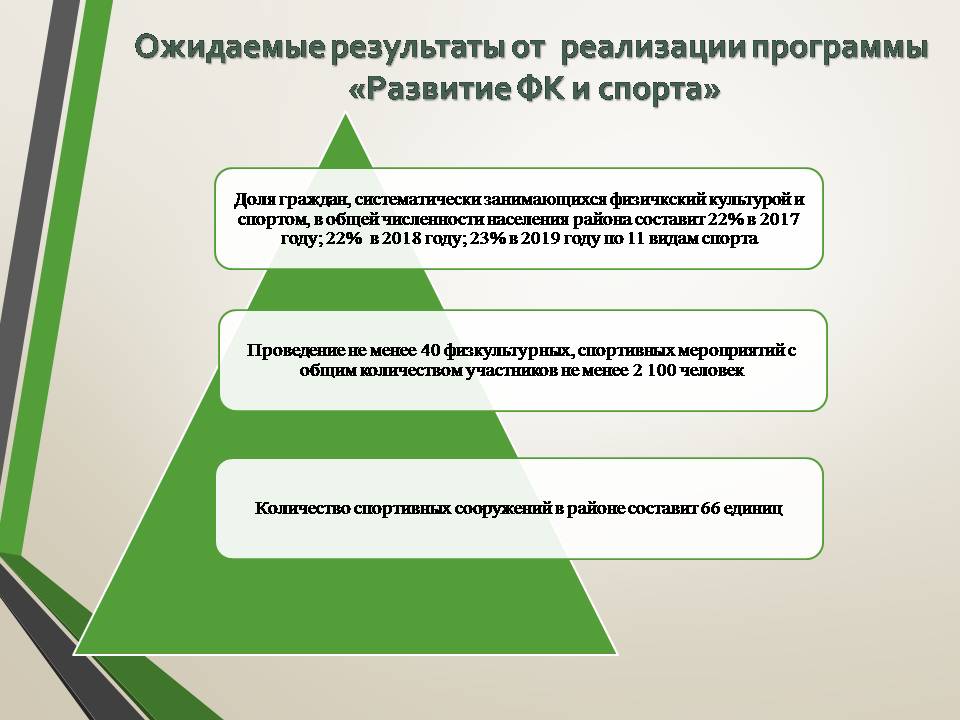 Ожидаемые результаты от реализации программы «Развитие ФК и спорта»

Доля граждан, систематически занимающихся физичкский культурой и спортом, в общей численности населения района составит 22% в 2017 году; 22% в 2018 году; 23% в 2019 году по 11 видам спорта

Проведение не менее 40 физкультурных, спортивных мероприятий с общим количеством участников не менее 2 100 человек

Количество спортивных сооружений в районе составит 66 единиц